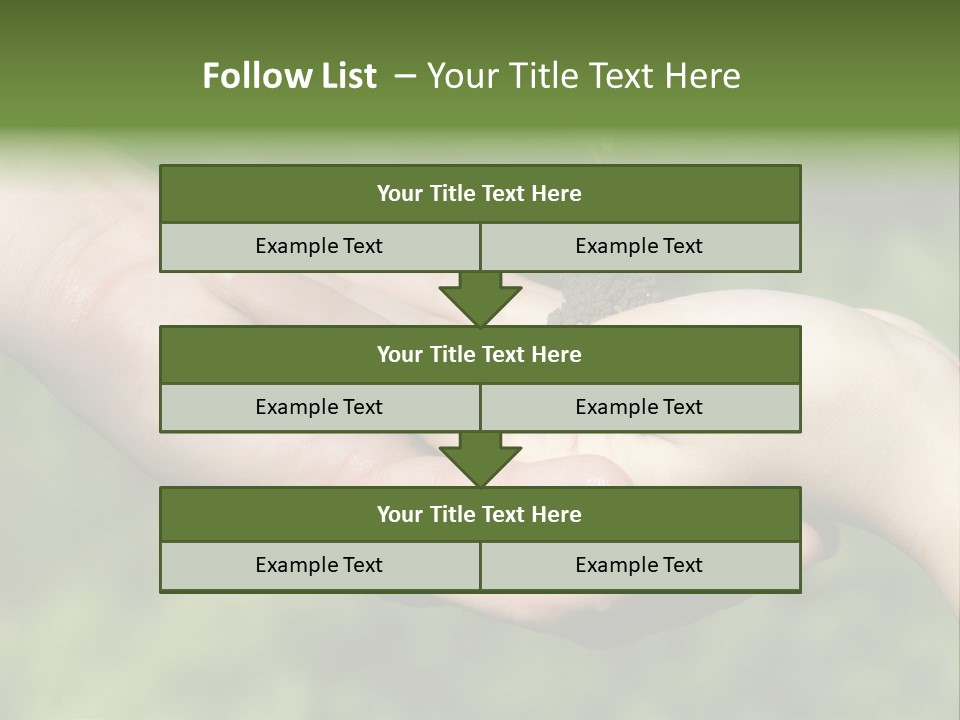 Follow List – Your Title Text Here

| Your Title Text Here | |
|---|---|
| Example Text | Example Text |

| Your Title Text Here | |
|---|---|
| Example Text | Example Text |

| Your Title Text Here | |
|---|---|
| Example Text | Example Text |